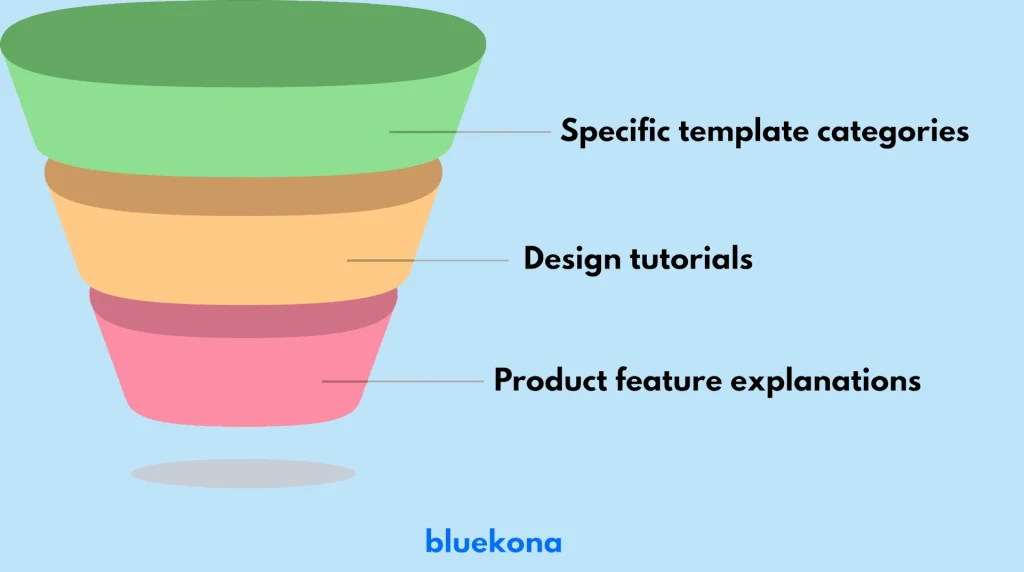 Specific template categories

Design tutorials

Product feature explanations

bluekona